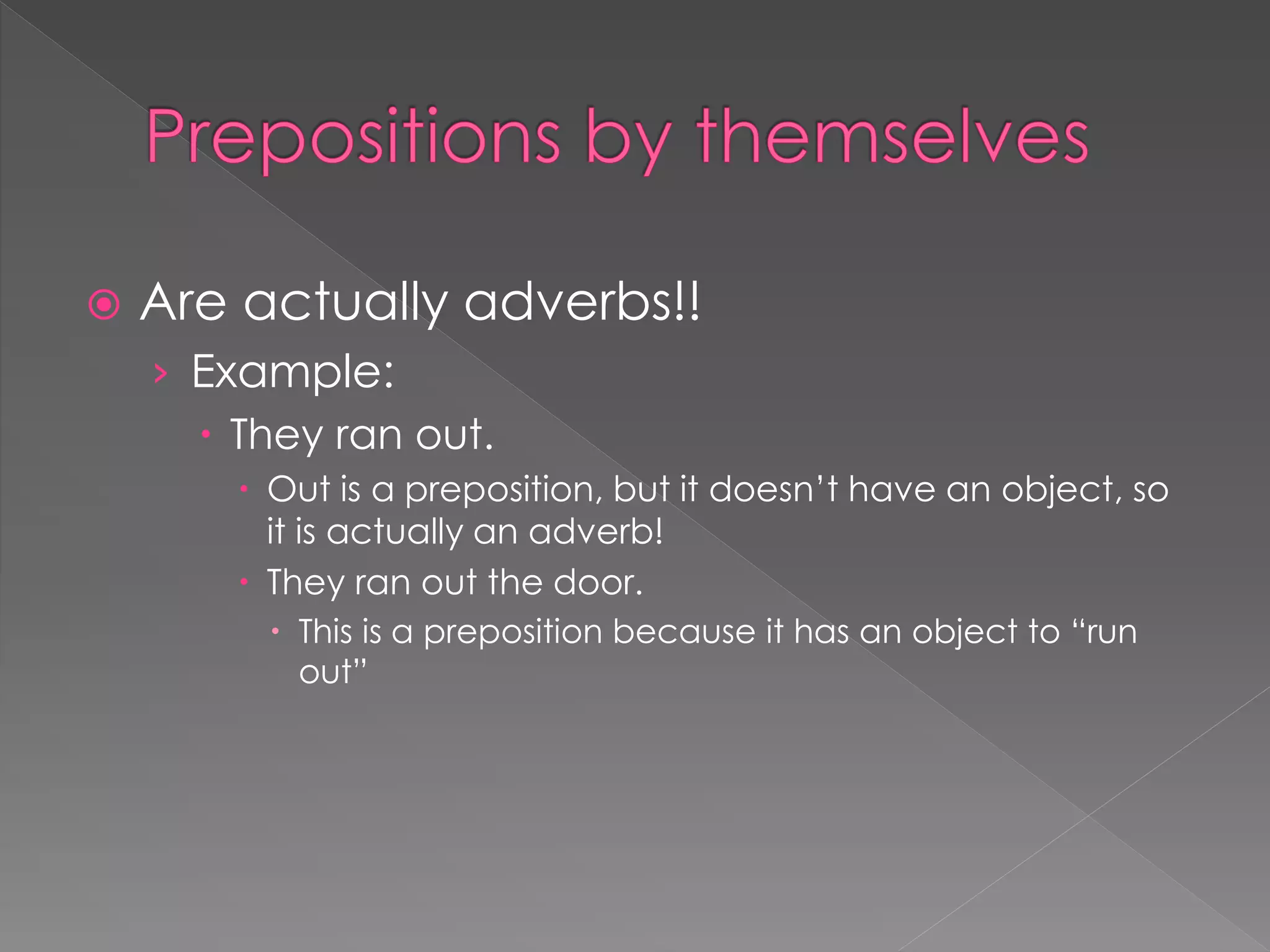 Prepositions by themselves

Are actually adverbs!!

Example:

They ran out.

Out is a preposition, but it doesn't have an object, so it is actually an adverb!

They ran out the door.

This is a preposition because it has an object to "run out"